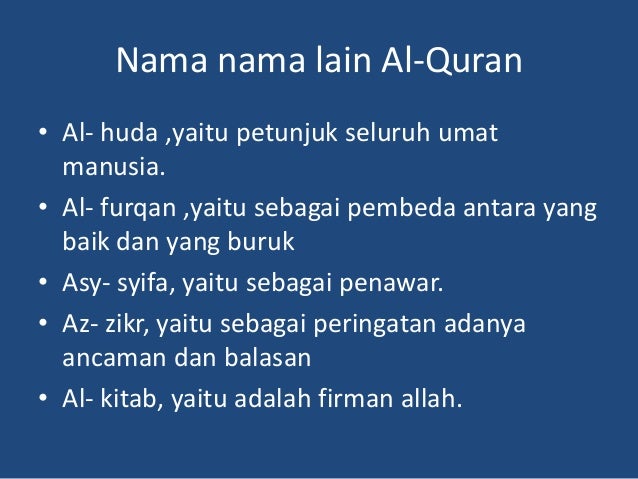 Nama nama lain Al-Quran

• Al- huda ,yaitu petunjuk seluruh umat manusia.
• Al- furqan ,yaitu sebagai pembeda antara yang baik dan yang buruk
• Asy- syifa, yaitu sebagai penawar.
• Az- zikr, yaitu sebagai peringatan adanya ancaman dan balasan
• Al- kitab, yaitu adalah firman allah.